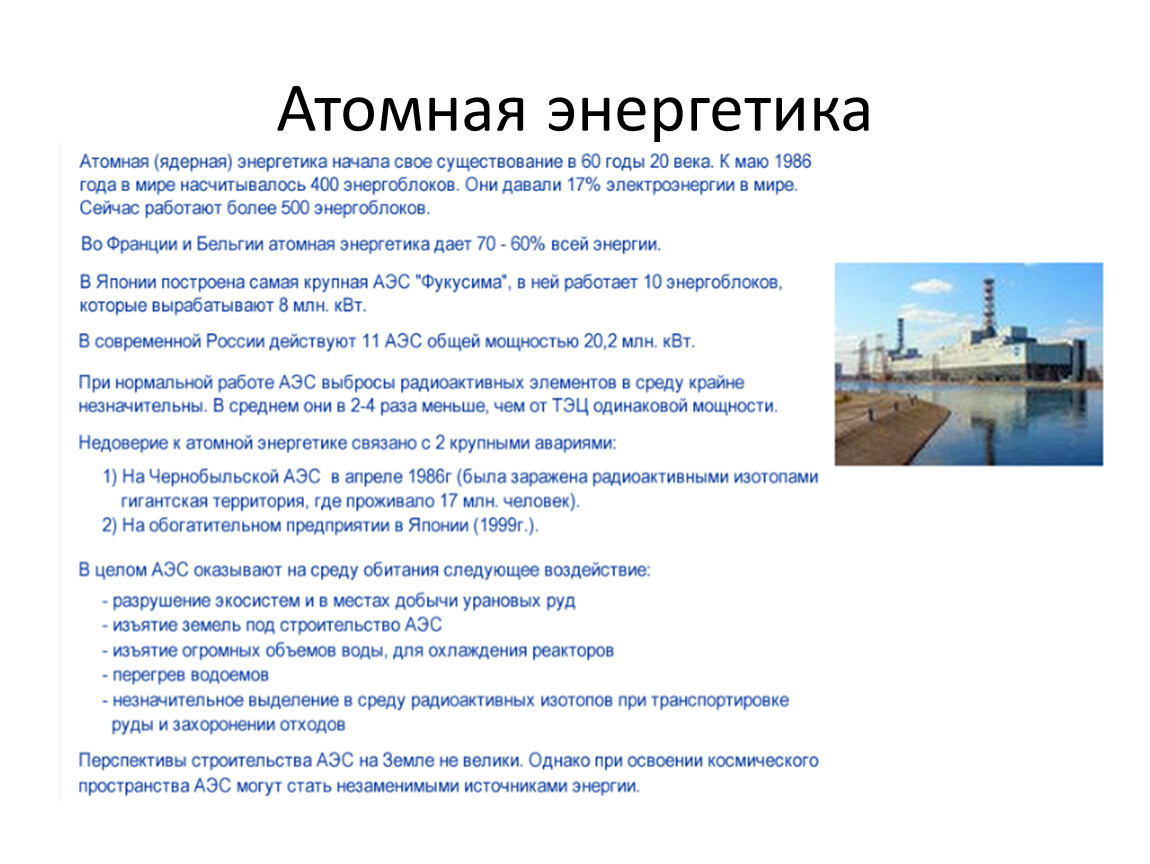 Атомная энергетика

Атомная (ядерная) энергетика начала свое существование в 60 годы 20 века. К маю 1986 года в мире насчитывалось 400 энергоблоков. Они давали 17% электроэнергии в мире. Сейчас работают более 500 энергоблоков.

Во Франции и Бельгии атомная энергетика дает 70 - 60% всей энергии.

В Японии построена самая крупная АЭС "Фукусима", в ней работает 10 энергоблоков, которые вырабатывают 8 млн. кВт.

В современной России действуют 11 АЭС общей мощностью 20,2 млн. кВт.

При нормальной работе АЭС выбросы радиоактивных элементов в среду крайне незначительны. В среднем они в 2-4 раза меньше, чем от ТЭЦ одинаковой мощности.

Недоверие к атомной энергетике связано с 2 крупными авариями:

1) На Чернобыльской АЭС в апреле 1986г (была заражена радиоактивными изотопами гигантская территория, где проживало 17 млн. человек).
2) На обогатительном предприятии в Японии (1999г.).

В целом АЭС оказывают на среду обитания следующее воздействие:

- разрушение экосистем и в местах добычи урановых руд
- изъятие земель под строительство АЭС
- изъятие огромных объемов воды, для охлаждения реакторов
- перегрев водоемов
- незначительное выделение в среду радиоактивных изотопов при транспортировке руды и захоронении отходов

Перспективы строительства АЭС на Земле не велики. Однако при освоении космического пространства АЭС могут стать незаменимыми источниками энергии.